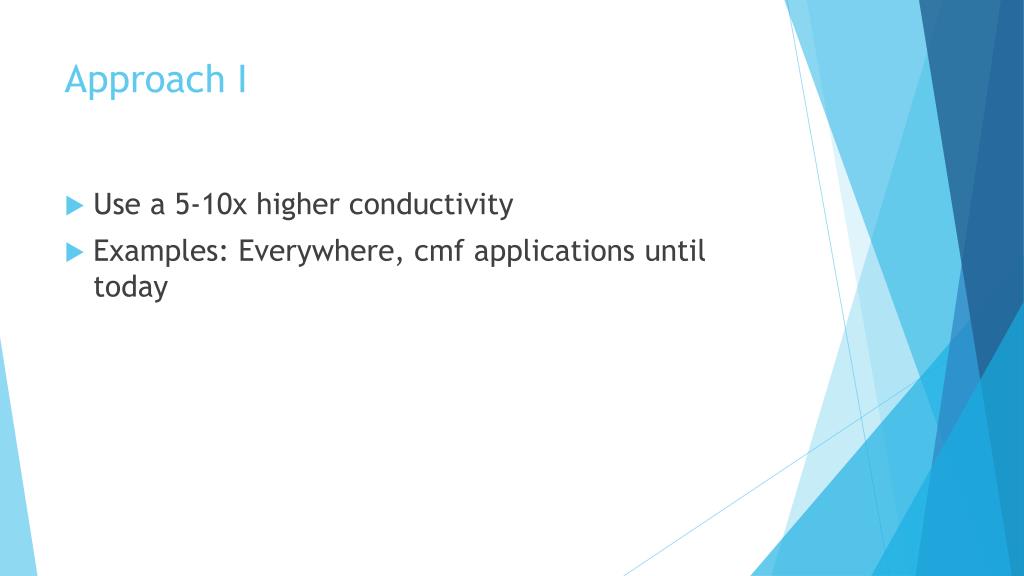 Approach I

Use a 5-10x higher conductivity

Examples: Everywhere, cmf applications until today